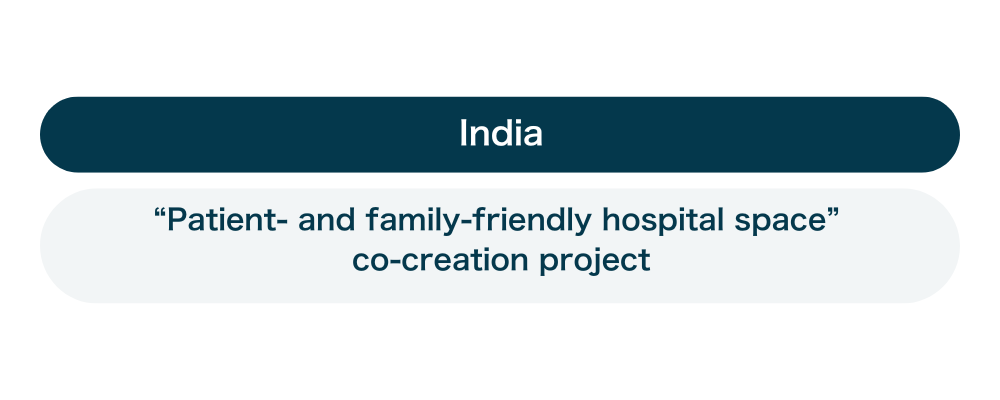 India

“Patient- and family-friendly hospital space” co-creation project